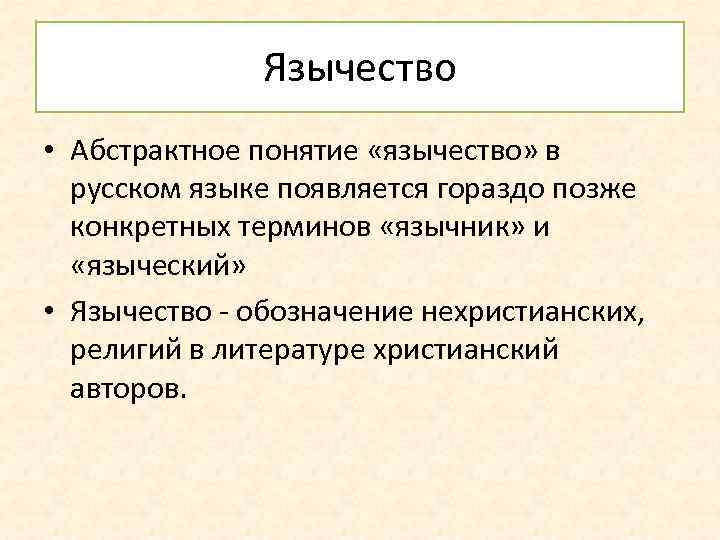 Язычество

• Абстрактное понятие «язычество» в русском языке появляется гораздо позже конкретных терминов «язычник» и «языческий»

• Язычество - обозначение нехристианских, религий в литературе христианский авторов.